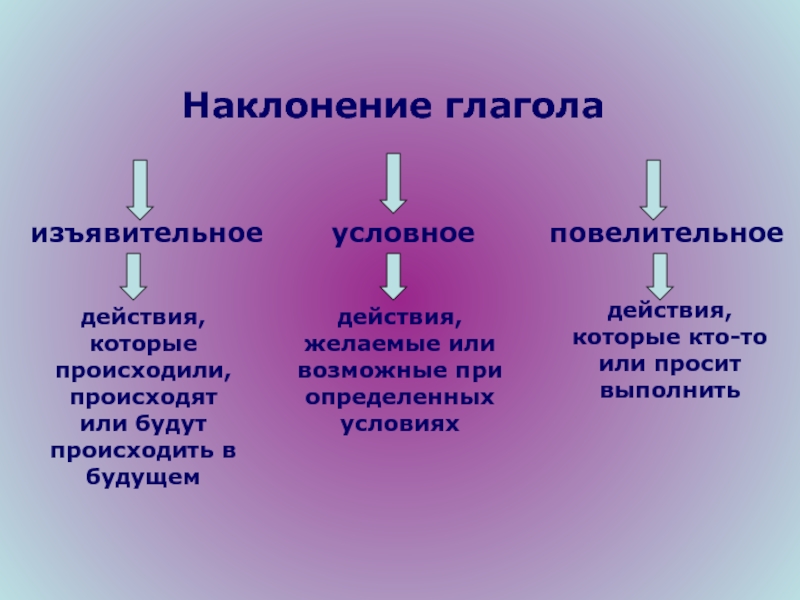 Наклонение глагола

изъявительное

действия, которые происходили, происходят или будут происходить в будущем

условное

действия, желаемые или возможные при определенных условиях

повелительное

действия, которые кто-то или просит выполнить